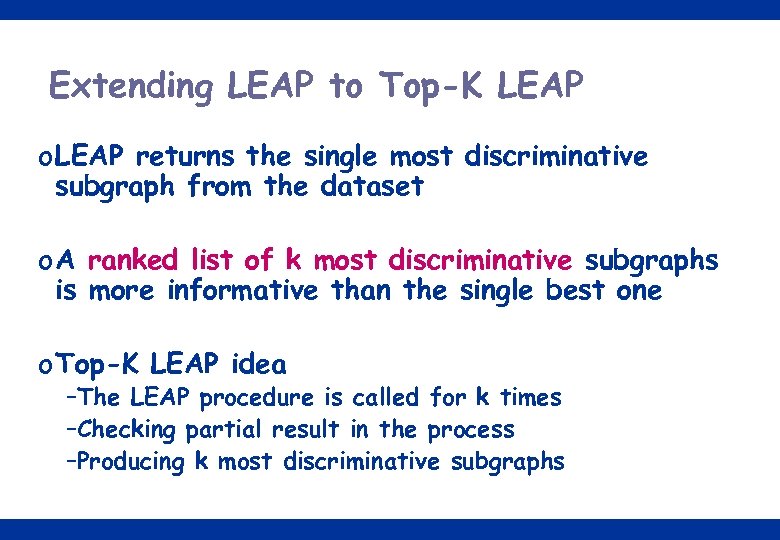 Extending LEAP to Top-K LEAP

oLEAP returns the single most discriminative subgraph from the dataset

oA ranked list of k most discriminative subgraphs is more informative than the single best one

oTop-K LEAP idea
–The LEAP procedure is called for k times
–Checking partial result in the process
–Producing k most discriminative subgraphs